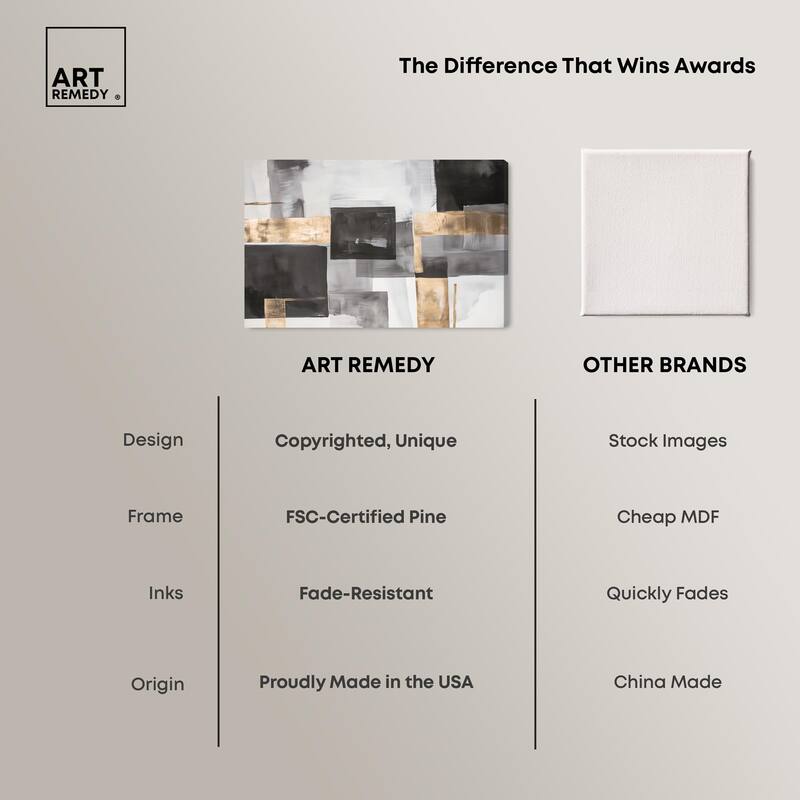 ART REMEDY ®

The Difference That Wins Awards

| | ART REMEDY | OTHER BRANDS |
|---|---|---|
| Design | Copyrighted, Unique | Stock Images |
| Frame | FSC-Certified Pine | Cheap MDF |
| Inks | Fade-Resistant | Quickly Fades |
| Origin | Proudly Made in the USA | China Made |